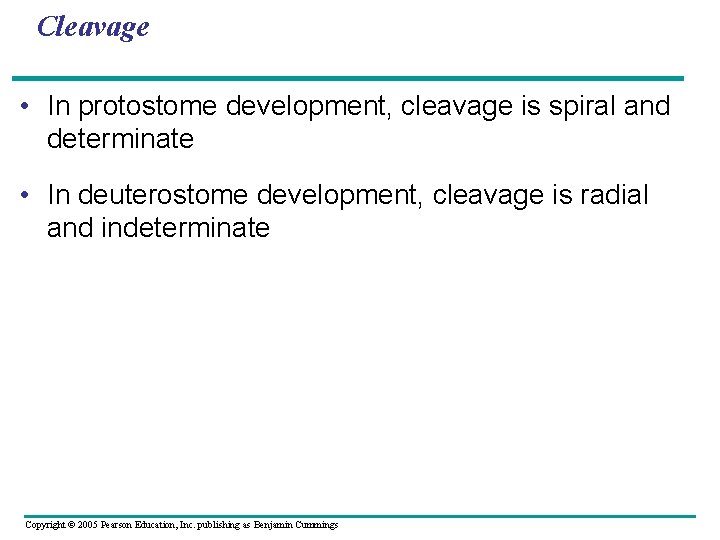 Cleavage

• In protostome development, cleavage is spiral and determinate

• In deuterostome development, cleavage is radial and indeterminate

Copyright © 2005 Pearson Education, Inc. publishing as Benjamin Cummings